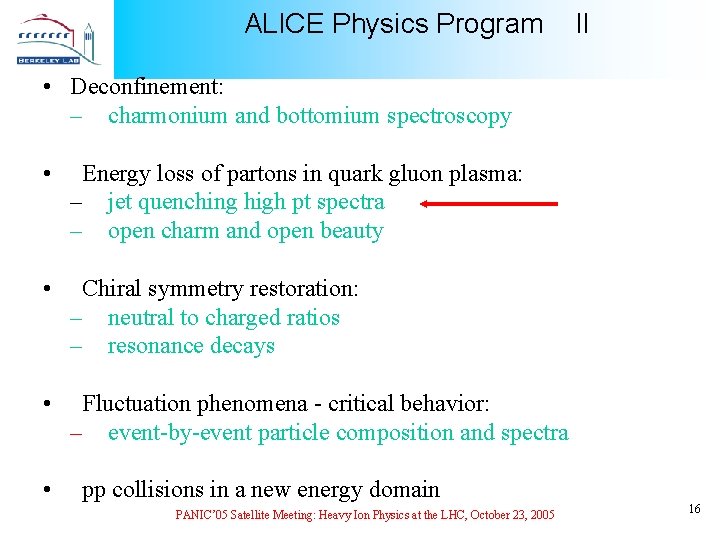 BERKELEY LAB

ALICE Physics Program II

• Deconfinement:
– charmonium and bottomium spectroscopy

• Energy loss of partons in quark gluon plasma:
– jet quenching high pt spectra
– open charm and open beauty

• Chiral symmetry restoration:
– neutral to charged ratios
– resonance decays

• Fluctuation phenomena - critical behavior:
– event-by-event particle composition and spectra

• pp collisions in a new energy domain

PANIC'05 Satellite Meeting: Heavy Ion Physics at the LHC, October 23, 2005

16